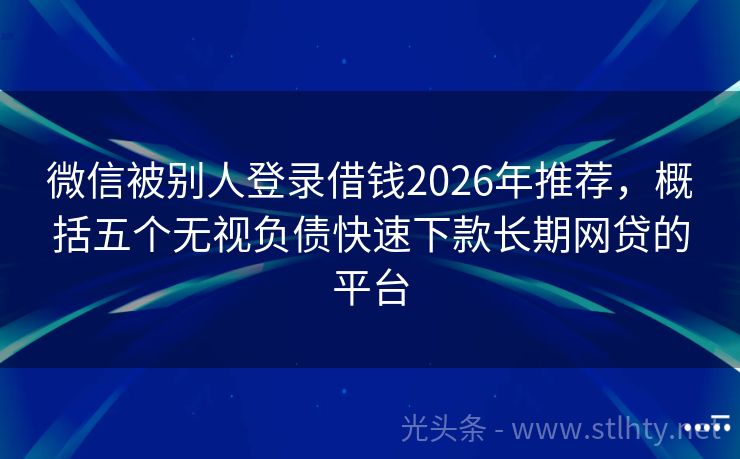 微信被别人登录借钱2026年推荐，概括五个无视负债快速下款长期网贷的平台

光头条 - www.stlhty.net